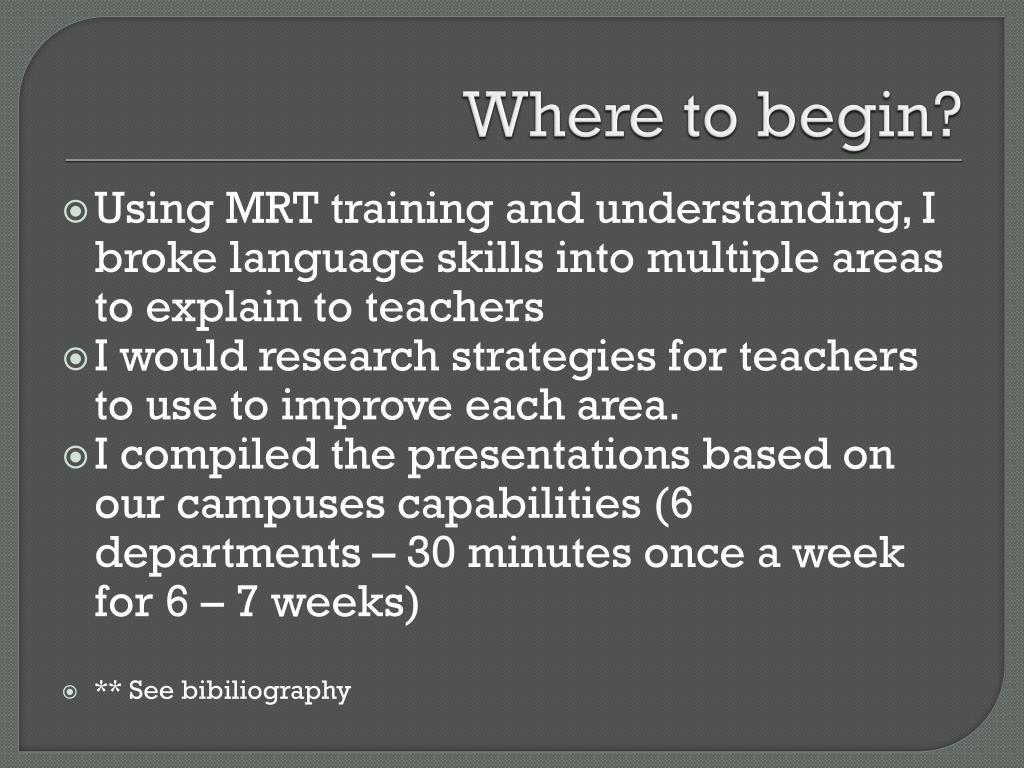 Where to begin?

Using MRT training and understanding, I broke language skills into multiple areas to explain to teachers

I would research strategies for teachers to use to improve each area.

I compiled the presentations based on our campuses capabilities (6 departments – 30 minutes once a week for 6 – 7 weeks)

** See bibiliography